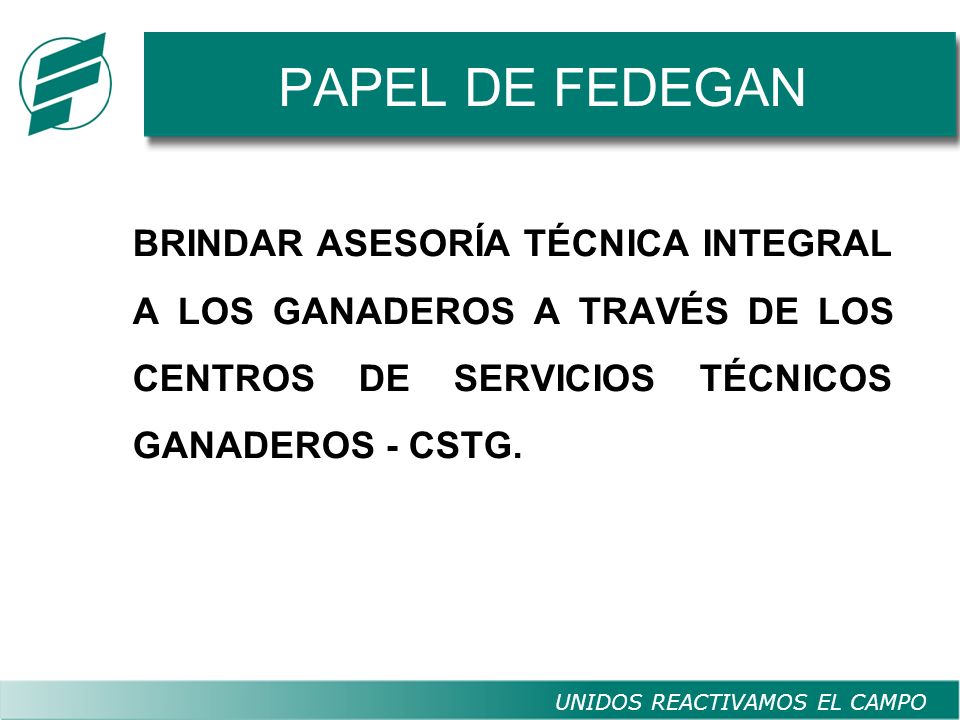 PAPEL DE FEDEGAN

BRINDAR ASESORÍA TÉCNICA INTEGRAL A LOS GANADEROS A TRAVÉS DE LOS CENTROS DE SERVICIOS TÉCNICOS GANADEROS - CSTG.

UNIDOS REACTIVAMOS EL CAMPO